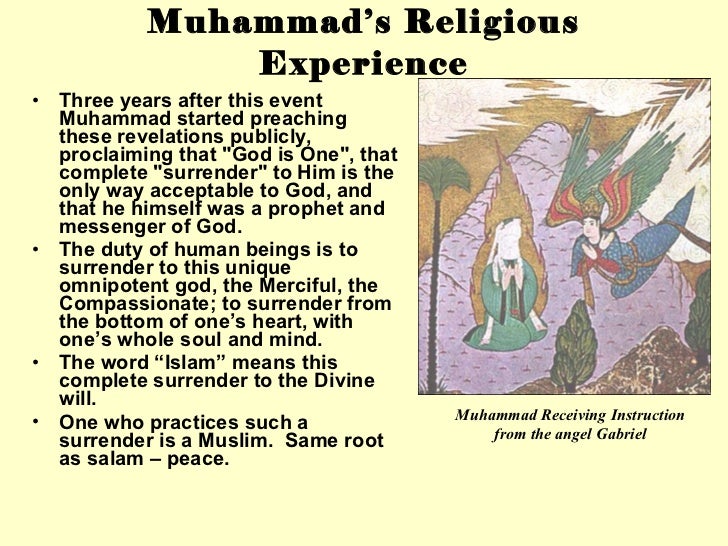 Muhammad's Religious Experience

• Three years after this event Muhammad started preaching these revelations publicly, proclaiming that "God is One", that complete "surrender" to Him is the only way acceptable to God, and that he himself was a prophet and messenger of God.

• The duty of human beings is to surrender to this unique omnipotent god, the Merciful, the Compassionate; to surrender from the bottom of one's heart, with one's whole soul and mind.

• The word "Islam" means this complete surrender to the Divine will.

• One who practices such a surrender is a Muslim. Same root as salam – peace.

Muhammad Receiving Instruction from the angel Gabriel